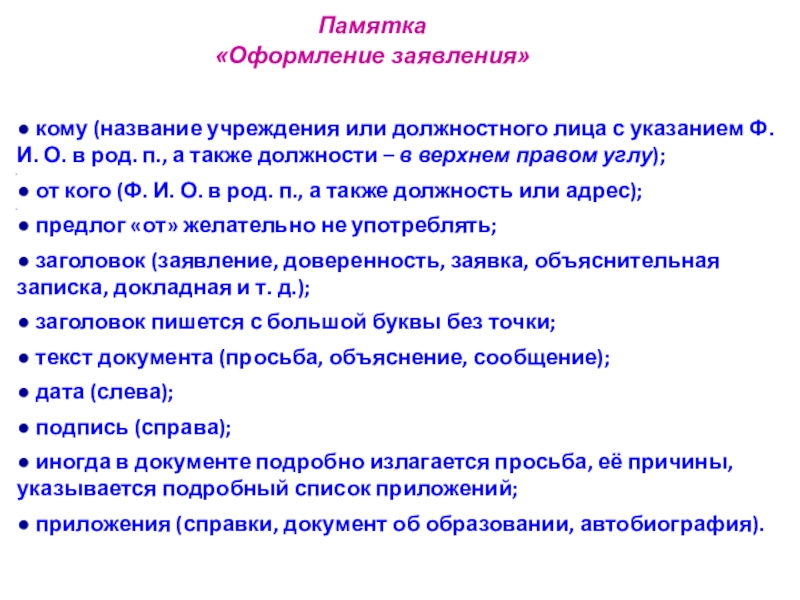 Памятка
«Оформление заявления»

● кому (название учреждения или должностного лица с указанием Ф. И. О. в род. п., а также должности – в верхнем правом углу);

● от кого (Ф. И. О. в род. п., а также должность или адрес);

● предлог «от» желательно не употреблять;

● заголовок (заявление, доверенность, заявка, объяснительная записка, докладная и т. д.);

● заголовок пишется с большой буквы без точки;

● текст документа (просьба, объяснение, сообщение);

● дата (слева);

● подпись (справа);

● иногда в документе подробно излагается просьба, её причины, указывается подробный список приложений;

● приложения (справки, документ об образовании, автобиография).